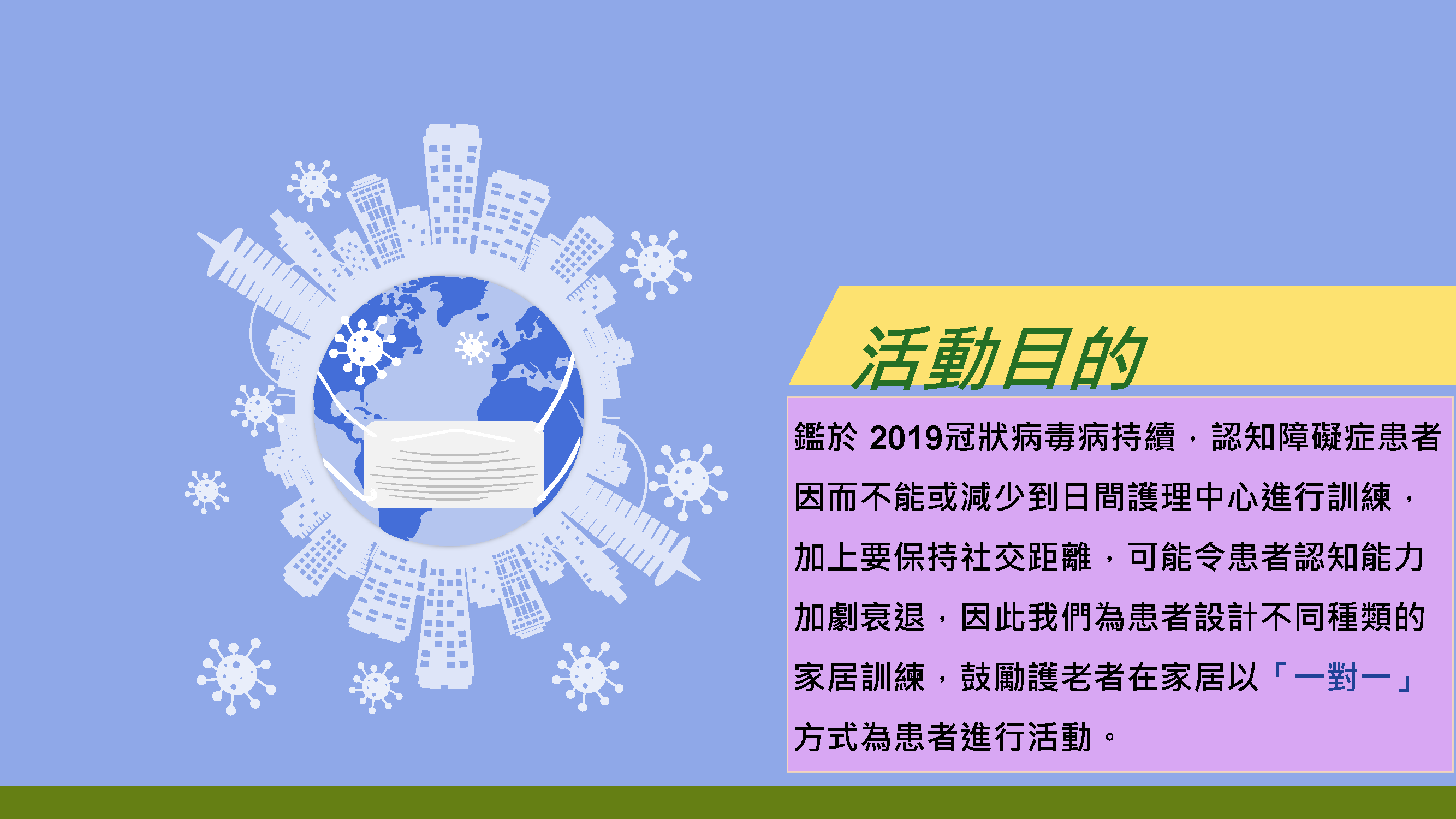 活動目的

鑑於 2019冠狀病毒病持續，認知障礙症患者因而不能或減少到日間護理中心進行訓練，加上要保持社交距離，可能令患者認知能力加劇衰退，因此我們為患者設計不同種類的家居訓練，鼓勵護老者在家居以「一對一」方式為患者進行活動。